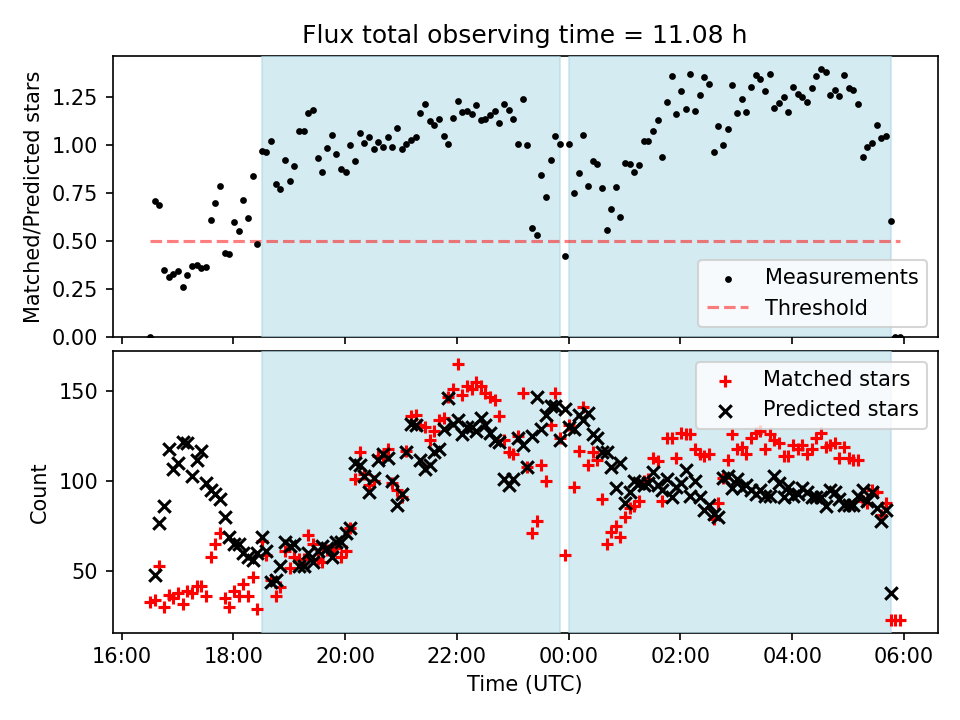 Flux total observing time = 11.08 h

Matched/Predicted stars

1.25
1.00
0.75
0.50
0.25
0.00

Measurements
Threshold

Count

150
100
50

Matched stars
Predicted stars

16:00 18:00 20:00 22:00 00:00 02:00 04:00 06:00

Time (UTC)